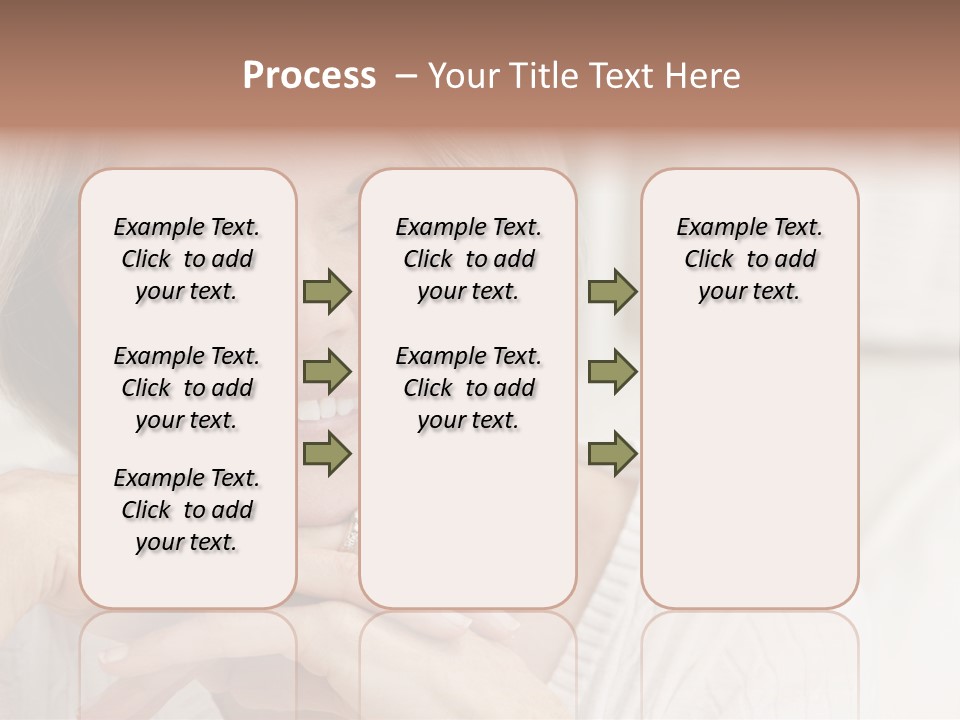 Process – Your Title Text Here

Example Text. Click to add your text.

Example Text. Click to add your text.

Example Text. Click to add your text.

Example Text. Click to add your text.

Example Text. Click to add your text.

Example Text. Click to add your text.